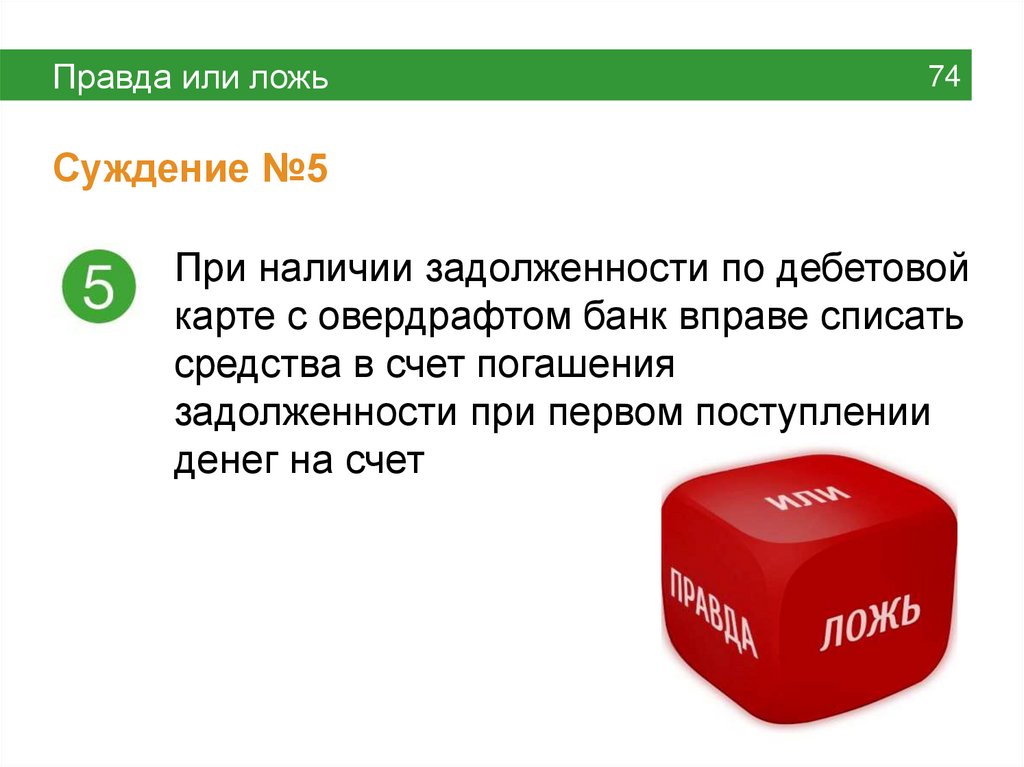 Правда или ложь

74

Суждение №5

5

При наличии задолженности по дебетовой карте с овердрафтом банк вправе списать средства в счет погашения задолженности при первом поступлении денег на счет

ИЛИ

ПРАВДА

ЛОЖЬ